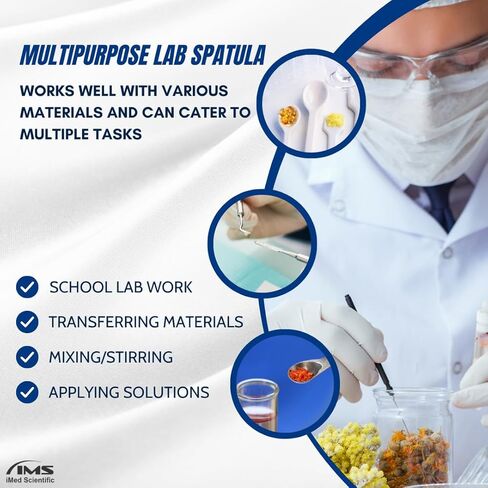 MULTIPURPOSE LAB SPATULA

WORKS WELL WITH VARIOUS MATERIALS AND CAN CATER TO MULTIPLE TASKS

SCHOOL LAB WORK

TRANSFERRING MATERIALS

MIXING/STIRRING

APPLYING SOLUTIONS

IMS
iMed Scientific